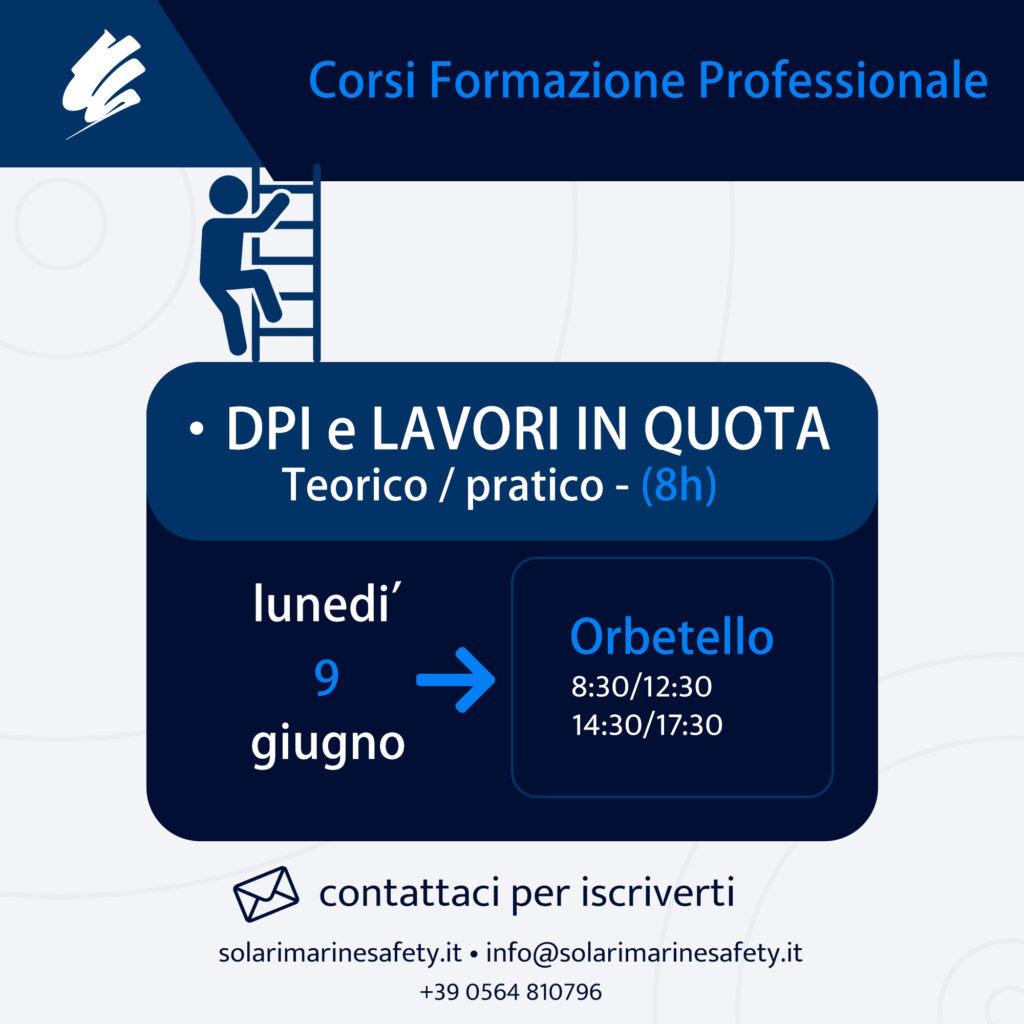 Corsi Formazione Professionale

• DPI e LAVORI IN QUOTA
Teorico / pratico - (8h)

lunedi'
9
giugno

Orbetello
8:30/12:30
14:30/17:30

contattaci per iscriverti

solarimarinesafety.it • info@solarimarinesafety.it
+39 0564 810796